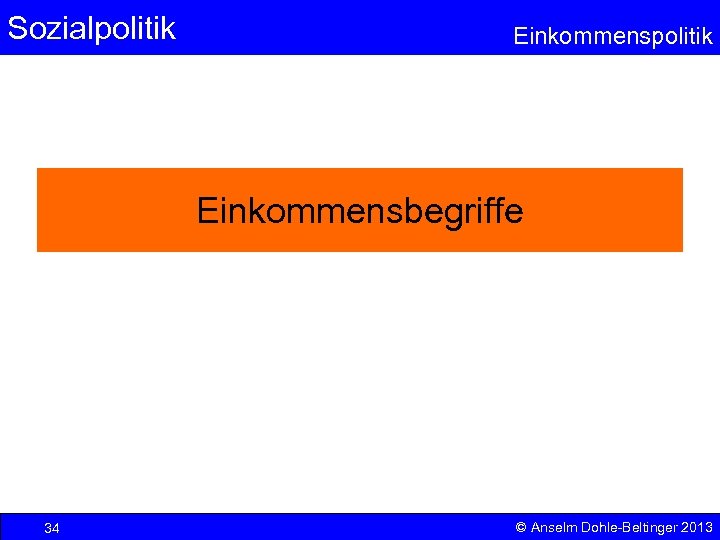 Sozialpolitik

Einkommenspolitik

Einkommensbegriffe

34

© Anselm Dohle-Beltinger 2013